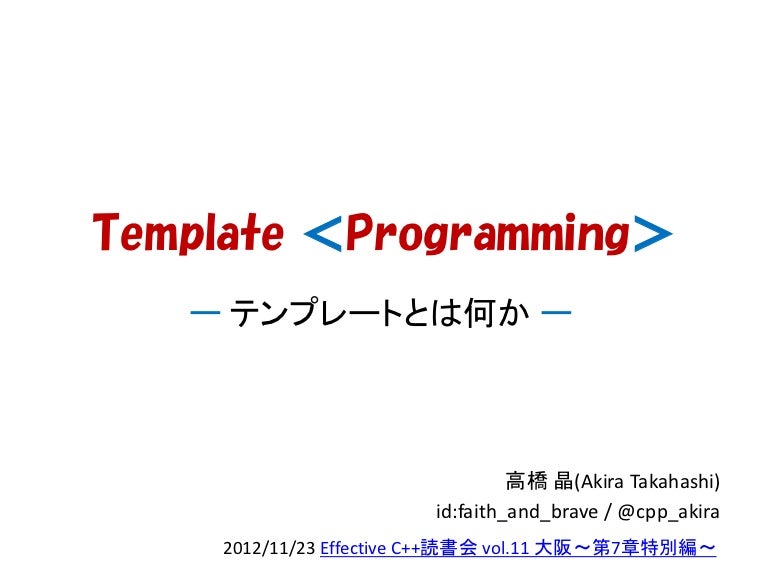 Template <Programming>

— テンプレートとは何か —

高橋 晶(Akira Takahashi)
id:faith_and_brave / @cpp_akira
2012/11/23 Effective C++読書会 vol.11 大阪～第7章特別編～